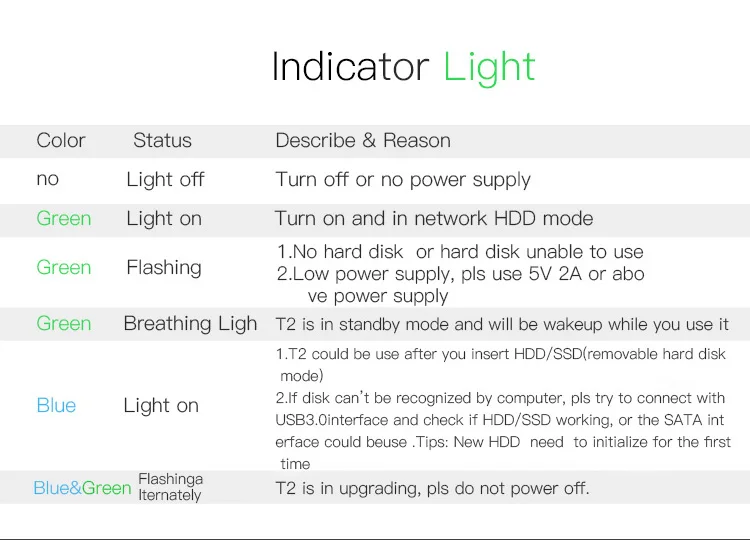 Indicator Light

| Color | Status | Describe & Reason |
|---|---|---|
| no | Light off | Turn off or no power supply |
| Green | Light on | Turn on and in network HDD mode |
| Green | Flashing | 1.No hard disk or hard disk unable to use 2.Low power supply, pls use 5V 2A or above power supply |
| Green | Breathing Ligh | T2 is in standby mode and will be wakeup while you use it |
| Blue | Light on | 1.T2 could be use after you insert HDD/SSD(removable hard disk mode) 2.If disk can't be recognized by computer, pls try to connect with USB3.0interface and check if HDD/SSD working, or the SATA interface could beuse .Tips: New HDD need to initialize for the first time |
| Blue&Green | Flashinga lternately | T2 is in upgrading, pls do not power off. |